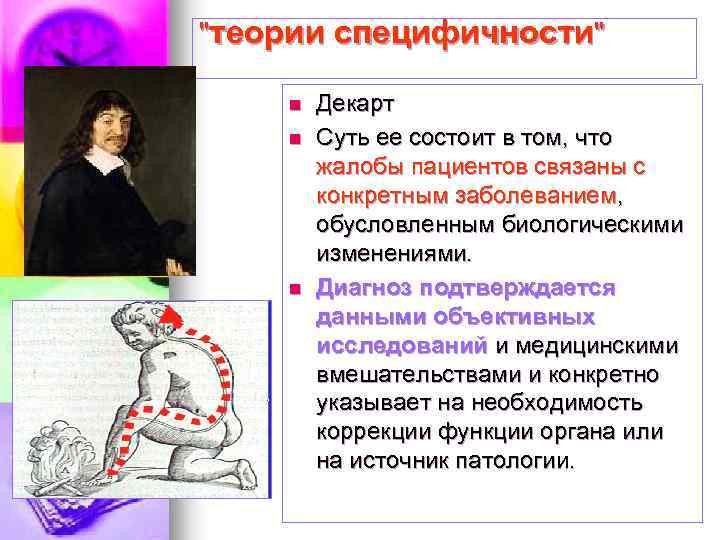 "теории специфичности"

Декарт

Суть ее состоит в том, что жалобы пациентов связаны с конкретным заболеванием, обусловленным биологическими изменениями.

Диагноз подтверждается данными объективных исследований и медицинскими вмешательствами и конкретно указывает на необходимость коррекции функции органа или на источник патологии.